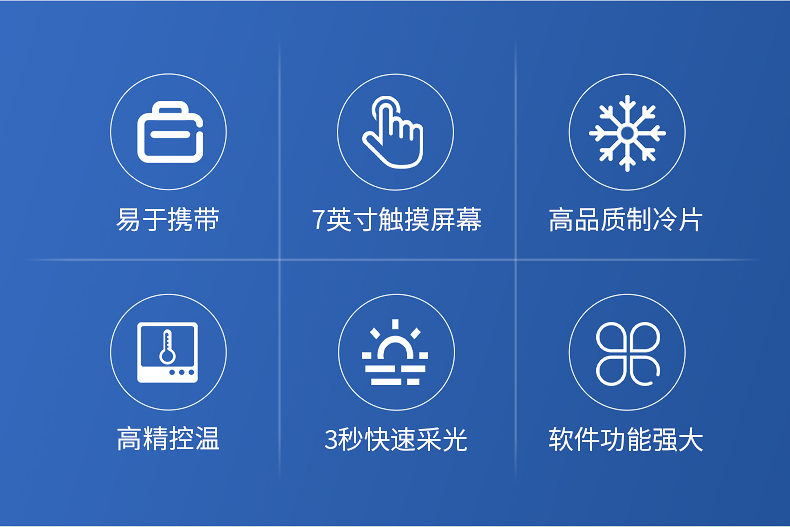 易于携带

7英寸触摸屏幕

高品质制冷片

高精控温

3秒快速采光

软件功能强大